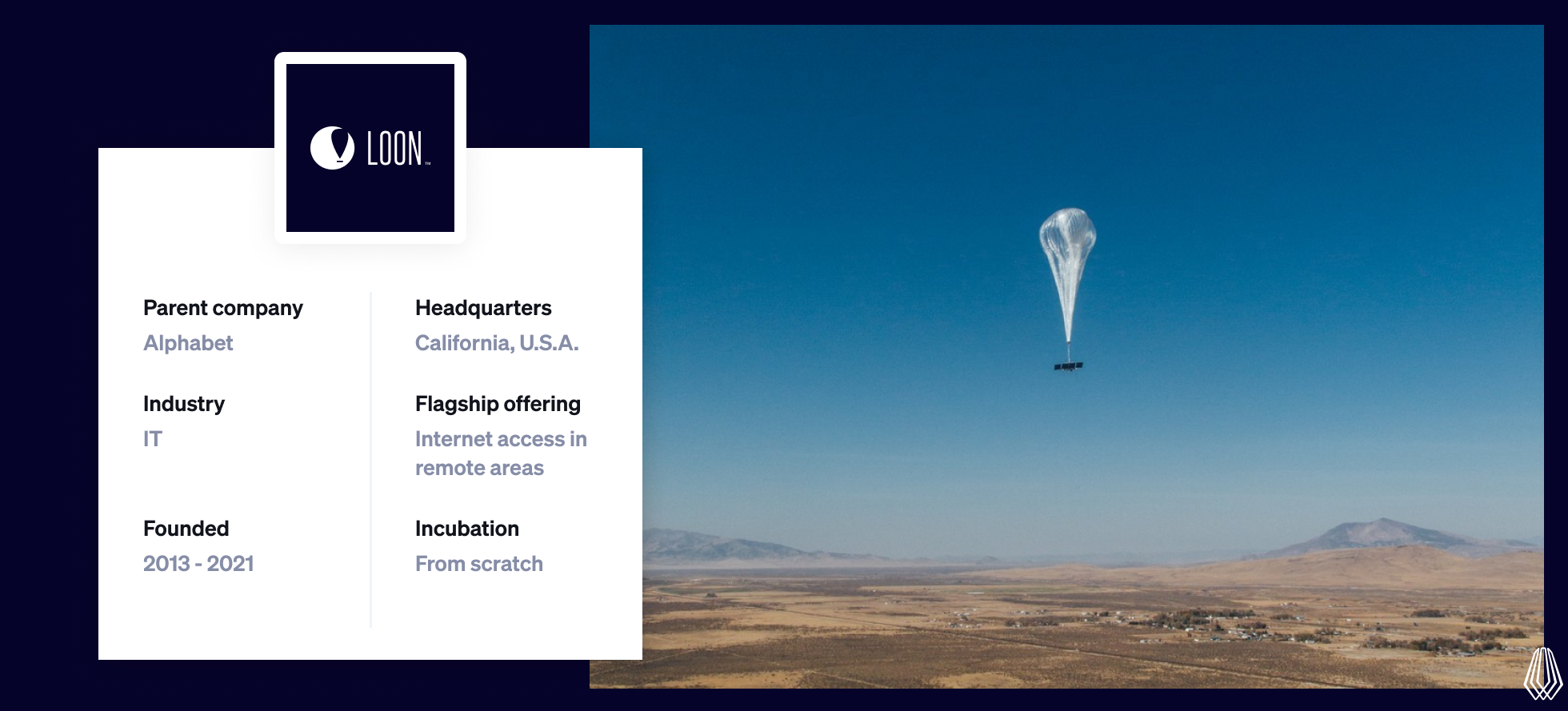 LOON™

Parent company
Alphabet

Industry
IT

Founded
2013 - 2021

Headquarters
California, U.S.A.

Flagship offering
Internet access in remote areas

Incubation
From scratch